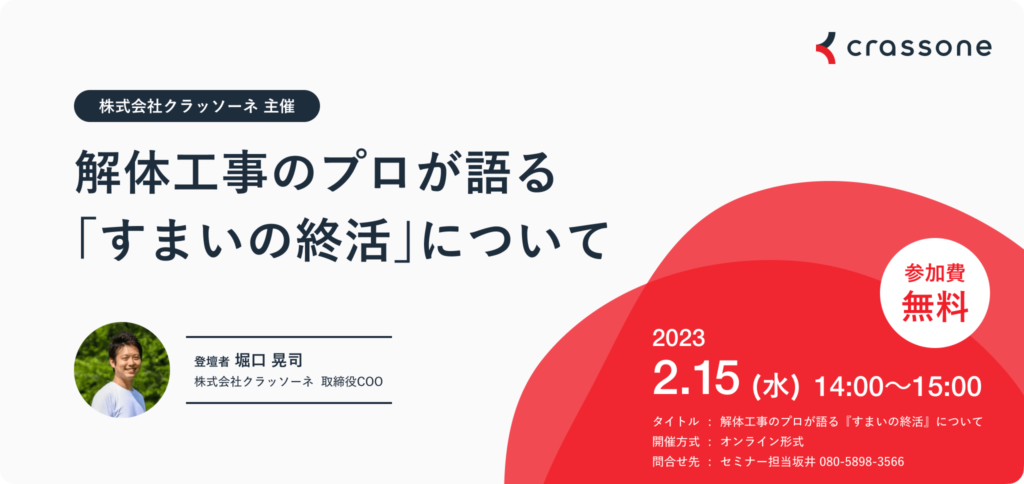 crassone

株式会社クラッソーネ 主催

解体工事のプロが語る
「すまいの終活」について

登壇者 堀口 晃司
株式会社クラッソーネ 取締役COO

参加費
無料

2023
2.15 (水) 14:00〜15:00

タイトル ： 解体工事のプロが語る『すまいの終活』について
開催方式 ： オンライン形式
問合せ先 ： セミナー担当坂井 080-5898-3566